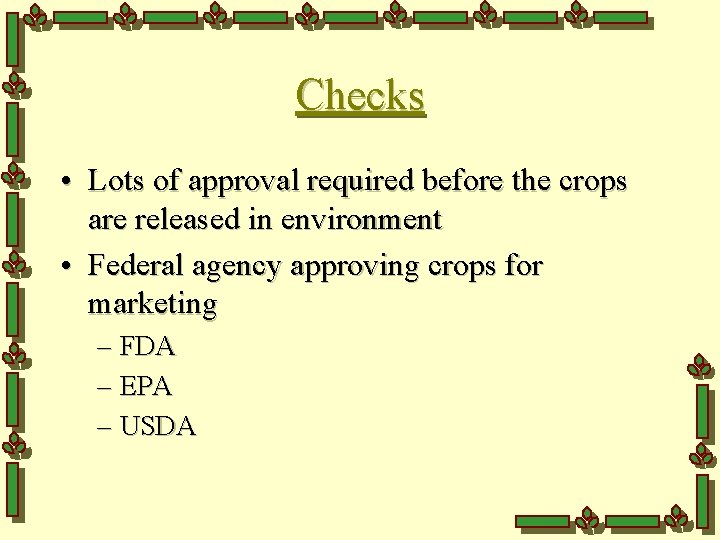 Checks

• Lots of approval required before the crops are released in environment

• Federal agency approving crops for marketing

– FDA

– EPA

– USDA